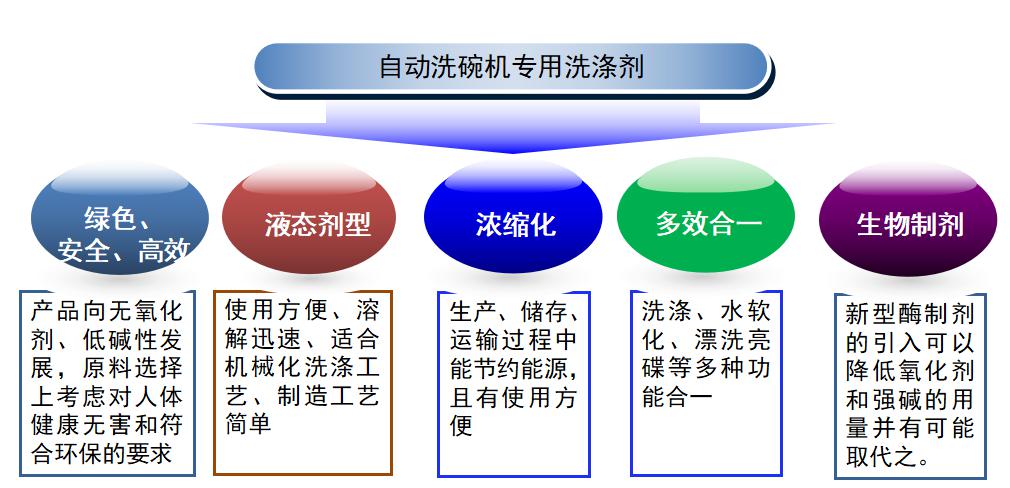 自动洗碗机专用洗涤剂

绿色、安全、高效

产品向无氧化剂、低碱性发展，原料选择上考虑对人体健康无害和符合环保的要求

液态剂型

使用方便、溶解迅速、适合机械化洗涤工艺、制造工艺简单

浓缩化

生产、储存、运输过程中能节约能源，且有使用方便

多效合一

洗涤、水软化、漂洗亮碟等多种功能合一

生物制剂

新型酶制剂的引入可以降低氧化剂和强碱的用量并有可能取代之。